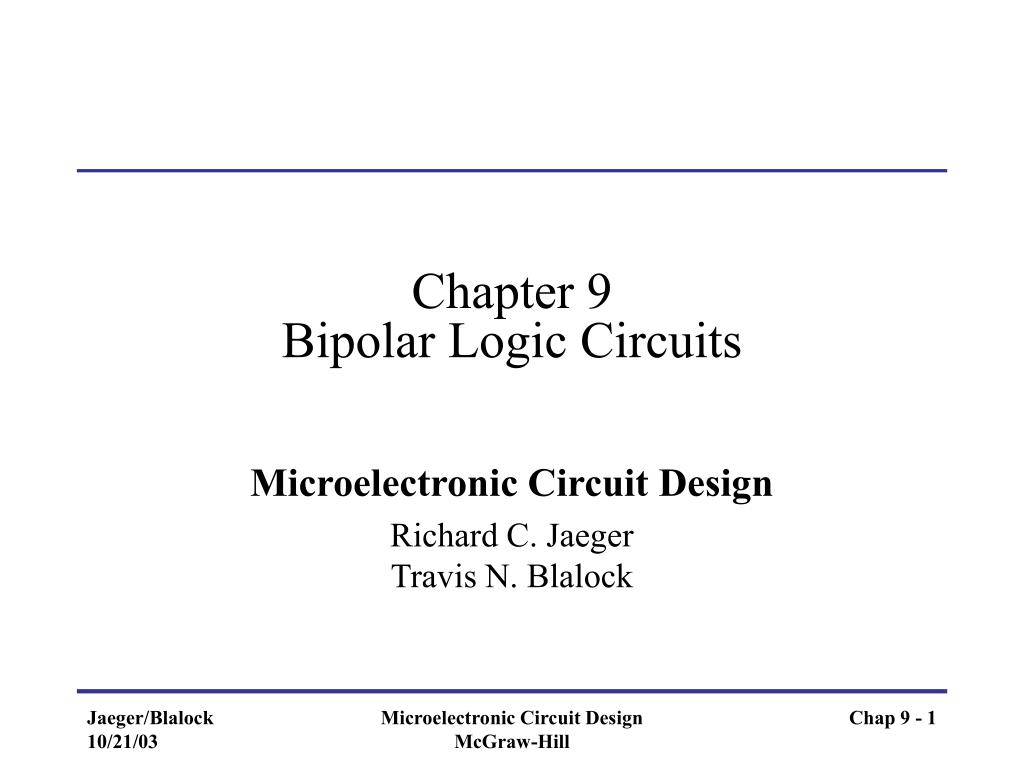 Chapter 9
Bipolar Logic Circuits

Microelectronic Circuit Design

Richard C. Jaeger
Travis N. Blalock

Jaeger/Blalock
10/21/03

Microelectronic Circuit Design
McGraw-Hill

Chap 9 - 1